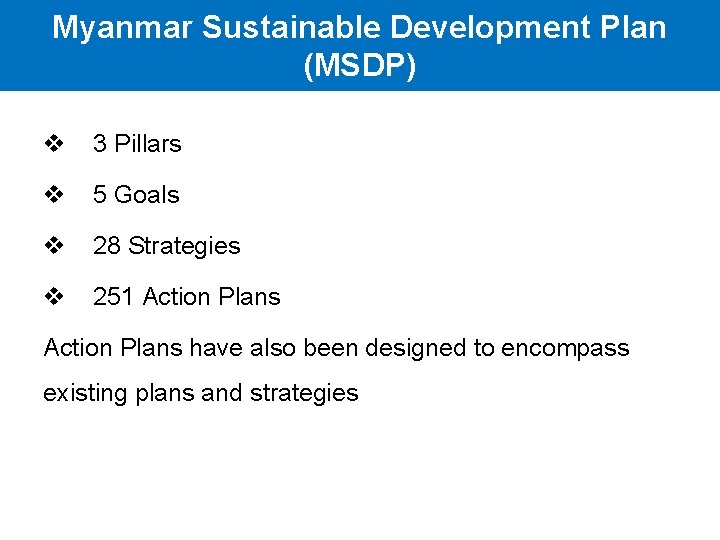 Myanmar Sustainable Development Plan (MSDP)

❖ 3 Pillars

❖ 5 Goals

❖ 28 Strategies

❖ 251 Action Plans

Action Plans have also been designed to encompass existing plans and strategies